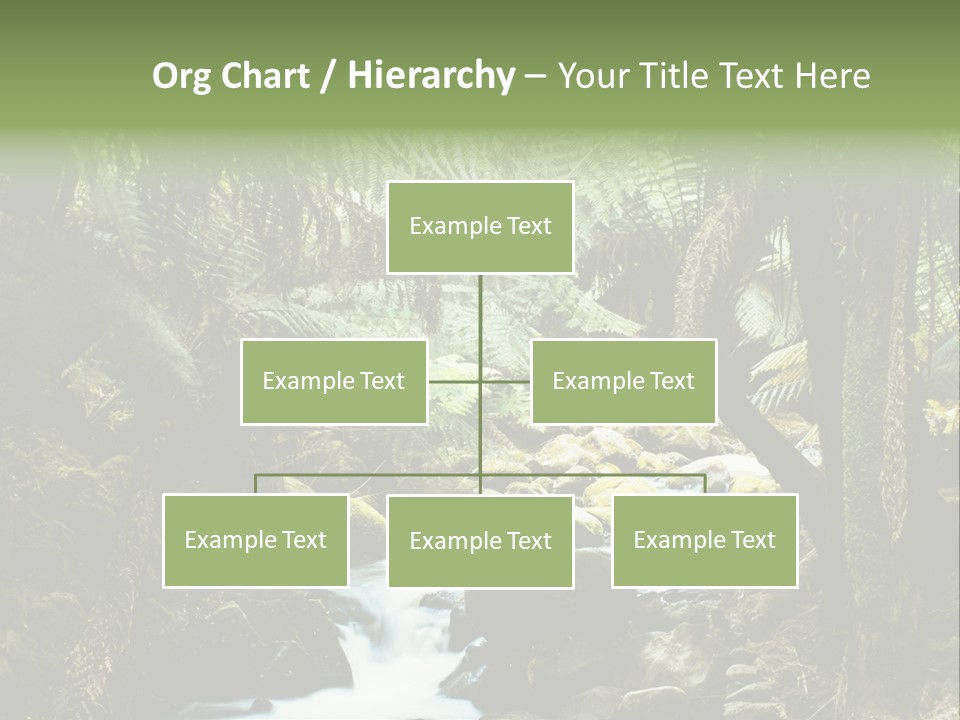 Org Chart / Hierarchy – Your Title Text Here

Example Text

Example Text

Example Text

Example Text

Example Text

Example Text